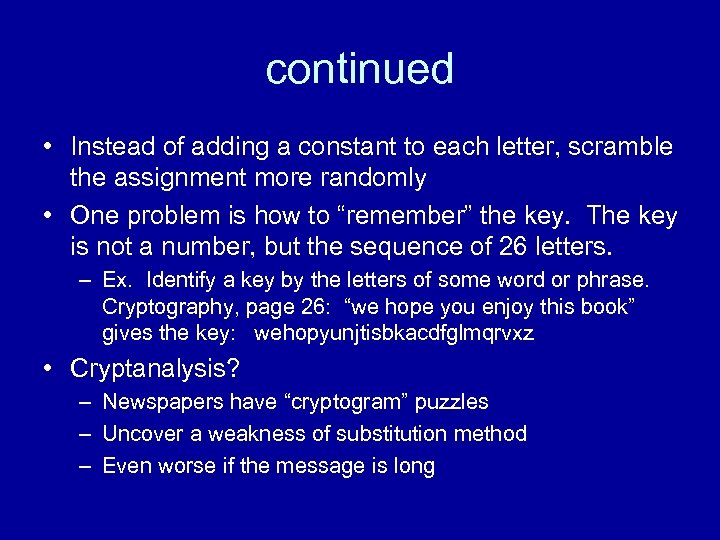 continued

• Instead of adding a constant to each letter, scramble the assignment more randomly

• One problem is how to “remember” the key. The key is not a number, but the sequence of 26 letters.

– Ex. Identify a key by the letters of some word or phrase. Cryptography, page 26: “we hope you enjoy this book” gives the key: wehopyunjtisbkacdfglmqrvxz

• Cryptanalysis?

– Newspapers have “cryptogram” puzzles

– Uncover a weakness of substitution method

– Even worse if the message is long